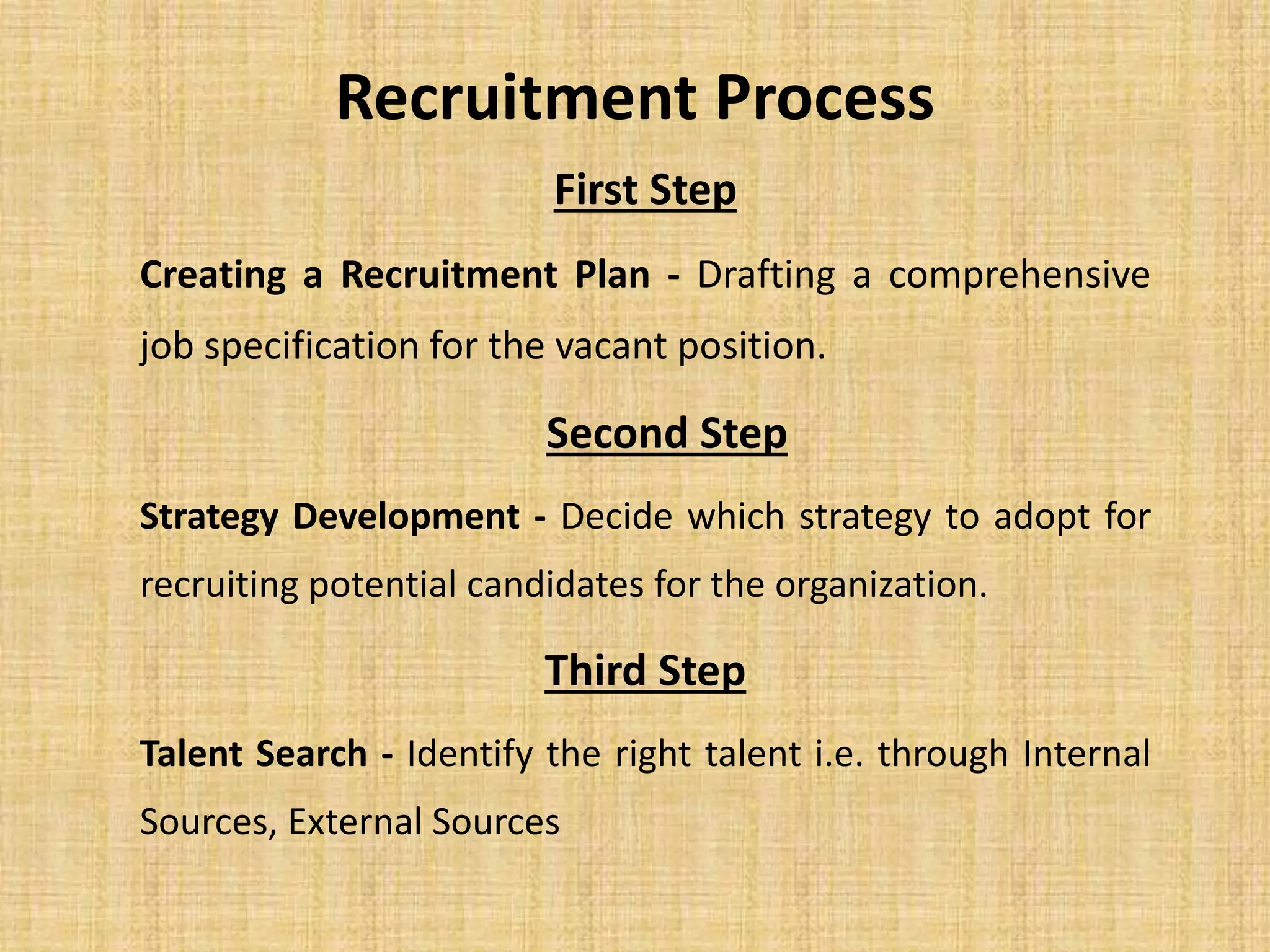 Recruitment Process

First Step

Creating a Recruitment Plan - Drafting a comprehensive job specification for the vacant position.

Second Step

Strategy Development - Decide which strategy to adopt for recruiting potential candidates for the organization.

Third Step

Talent Search - Identify the right talent i.e. through Internal Sources, External Sources